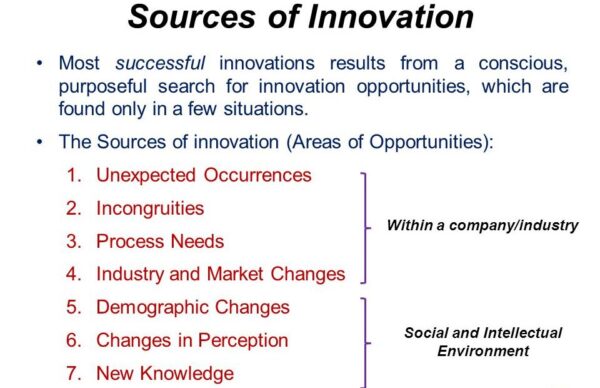 Sources of Innovation

• Most successful innovations results from a conscious, purposeful search for innovation opportunities, which are found only in a few situations.

• The Sources of innovation (Areas of Opportunities):

1. Unexpected Occurrences
2. Incongruities
3. Process Needs
4. Industry and Market Changes

Within a company/industry

5. Demographic Changes
6. Changes in Perception
7. New Knowledge

Social and Intellectual Environment